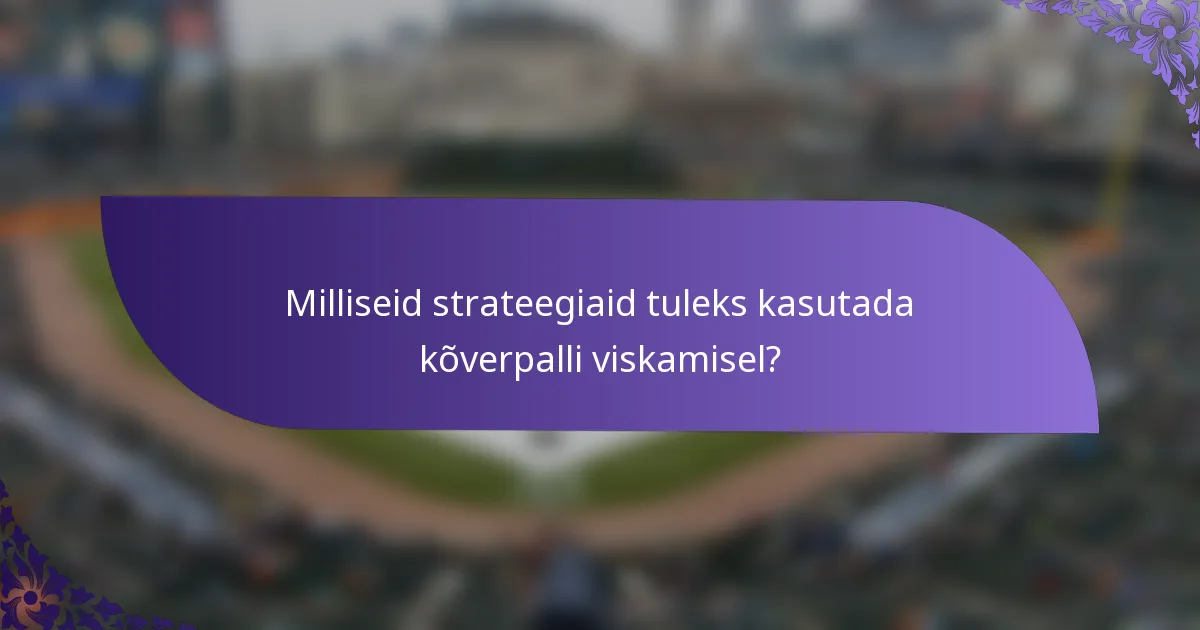 Milliseid strateegiaid tuleks kasutada kõverpalli viskamisel?